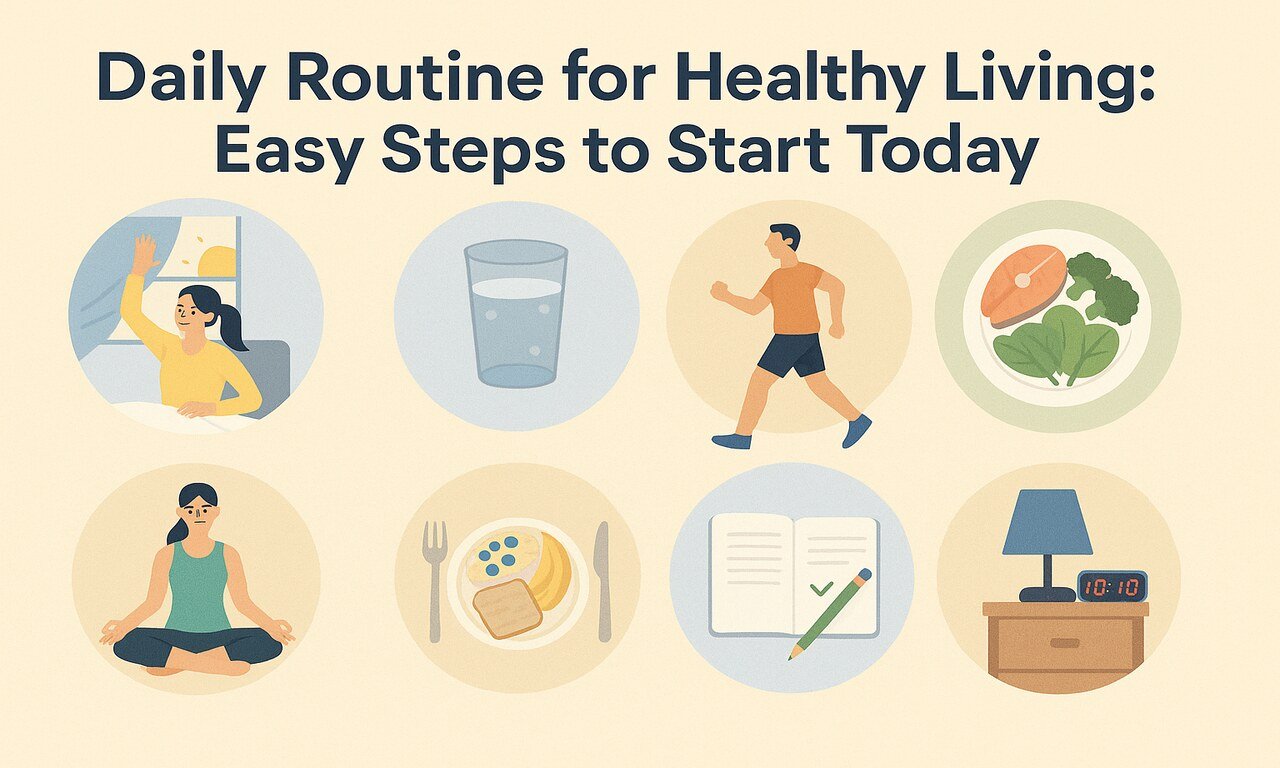 Daily Routine for Healthy Living: Easy Steps to Start Today

10:10